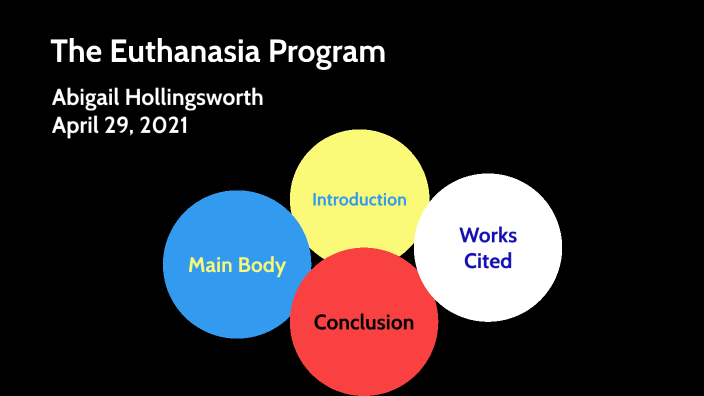 The Euthanasia Program

Abigail Hollingsworth
April 29, 2021

Introduction

Main Body

Works Cited

Conclusion